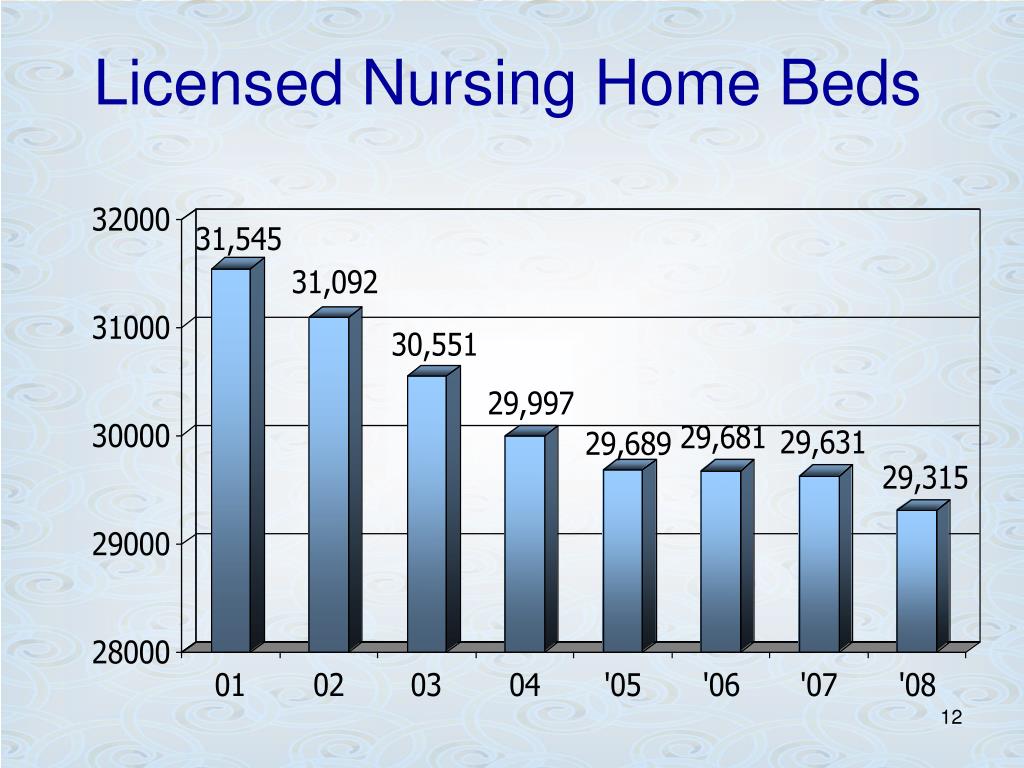 Licensed Nursing Home Beds

32000
31000
30000
29000
28000

31,545
31,092
30,551
29,997
29,689
29,681
29,631
29,315

01
02
03
04
'05
'06
'07
'08

12